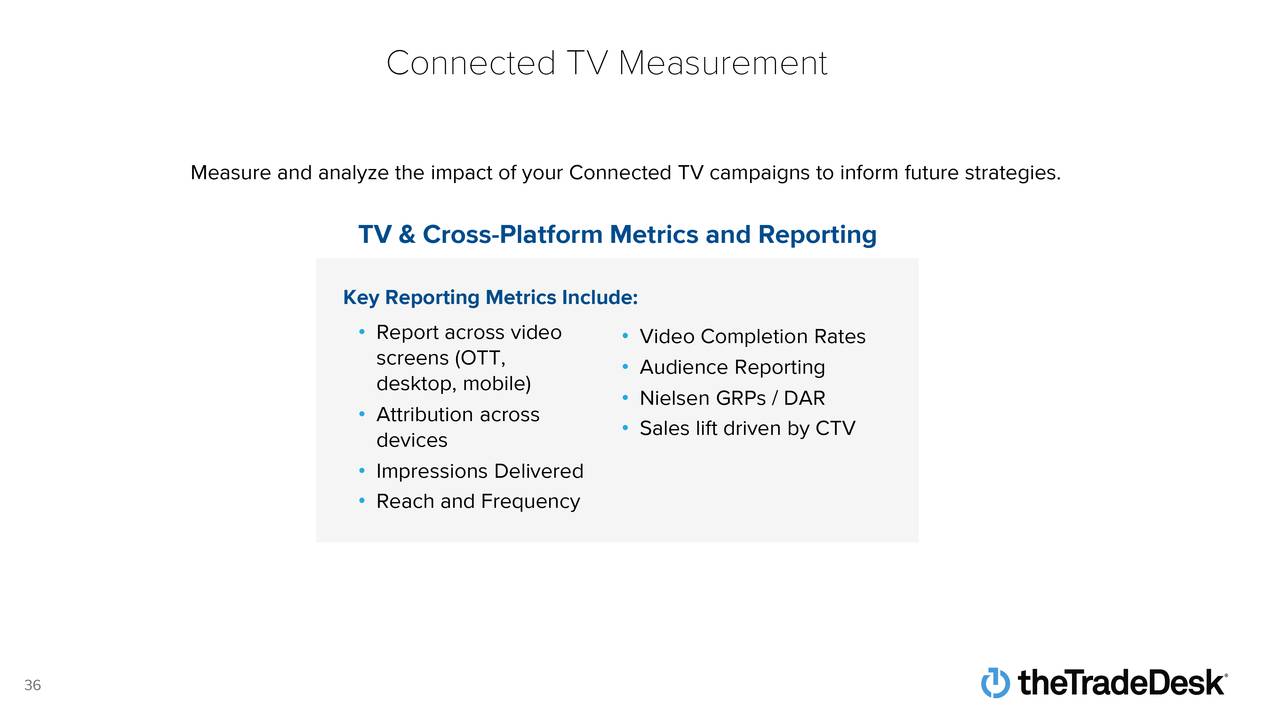 Connected TV Measurement

Measure and analyze the impact of your Connected TV campaigns to inform future strategies.

TV & Cross-Platform Metrics and Reporting

Key Reporting Metrics Include:

• Report across video screens (OTT, desktop, mobile)
• Attribution across devices
• Impressions Delivered
• Reach and Frequency

• Video Completion Rates
• Audience Reporting
• Nielsen GRPs / DAR
• Sales lift driven by CTV

36

theTradeDesk®